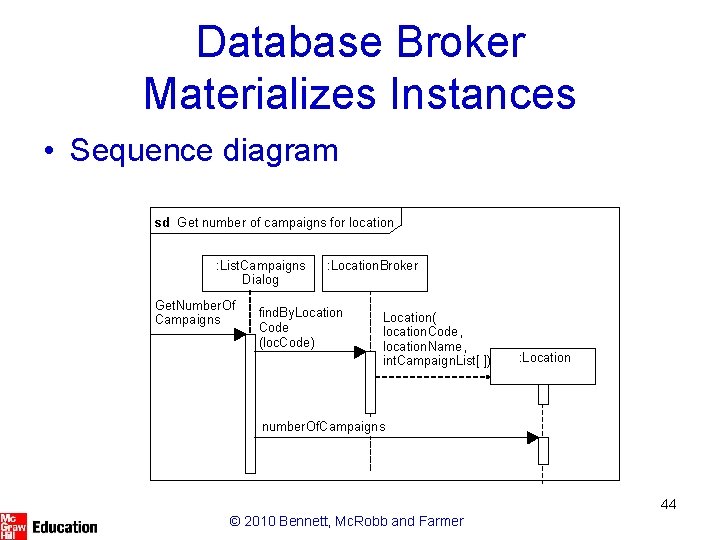 Database Broker Materializes Instances

• Sequence diagram

sd Get number of campaigns for location

:ListCampaigns Dialog

:LocationBroker

GetNumberOf Campaigns

findByLocation Code (locCode)

Location( locationCode, locationName, intCampaignList[ ])

:Location

numberOfCampaigns

44

Mc Graw Hill Education

© 2010 Bennett, McRobb and Farmer